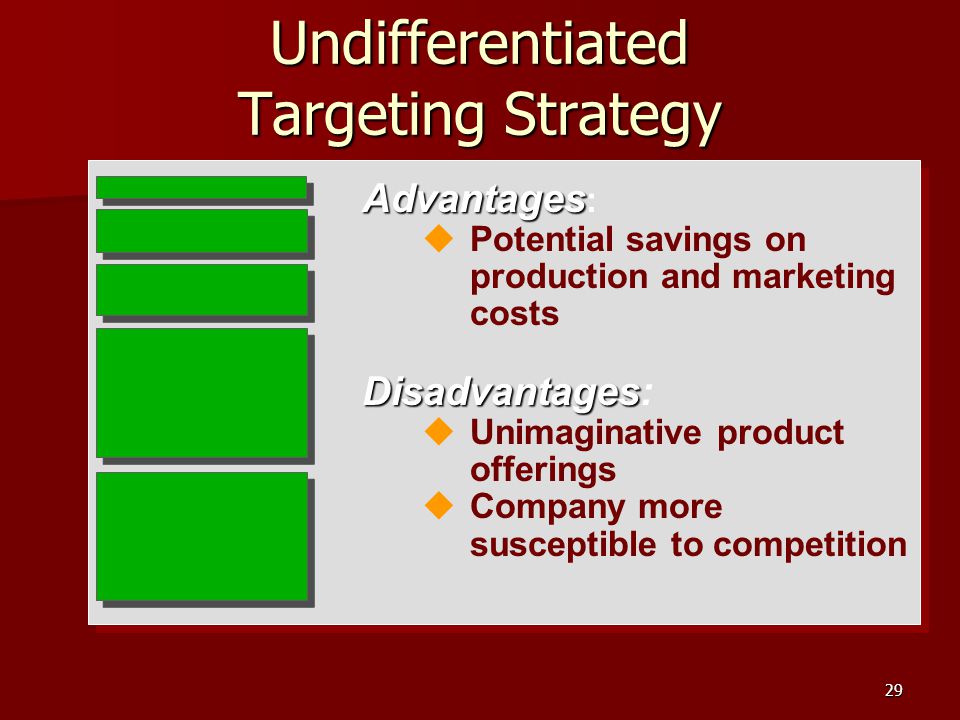 Undifferentiated Targeting Strategy

Advantages:
◆ Potential savings on production and marketing costs

Disadvantages:
◆ Unimaginative product offerings
◆ Company more susceptible to competition

29